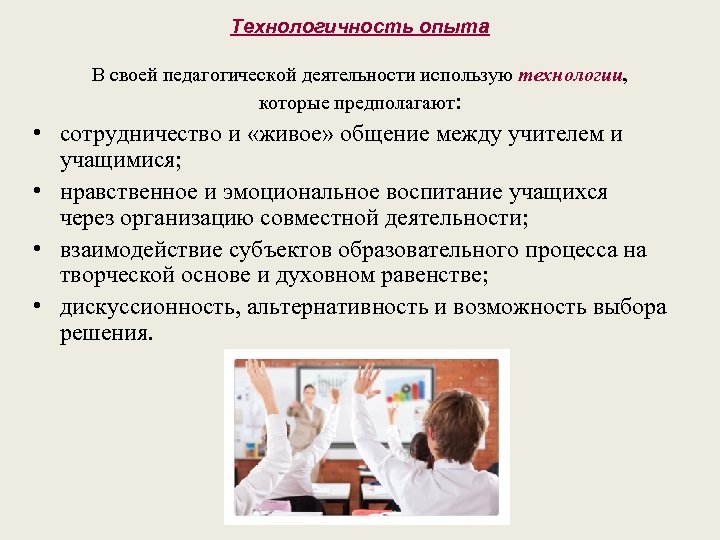 Технологичность опыта

В своей педагогической деятельности использую технологии, которые предполагают:

• сотрудничество и «живое» общение между учителем и учащимися;
• нравственное и эмоциональное воспитание учащихся через организацию совместной деятельности;
• взаимодействие субъектов образовательного процесса на творческой основе и духовном равенстве;
• дискуссионность, альтернативность и возможность выбора решения.